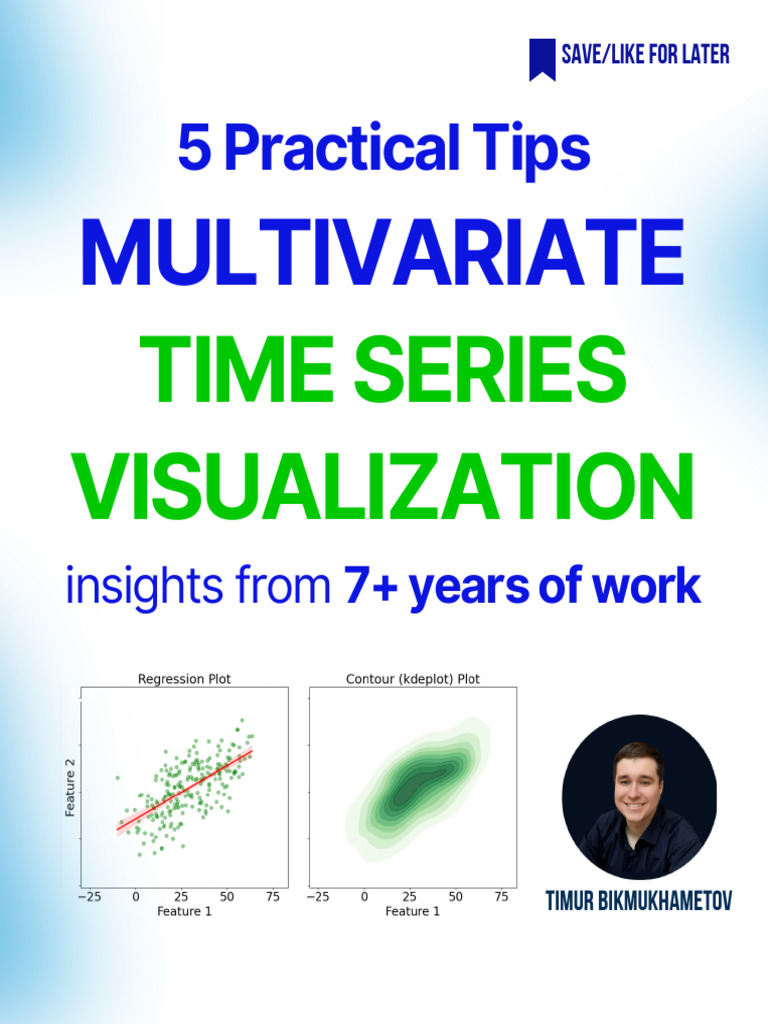 SAVE/LIKE FOR LATER

5 Practical Tips
MULTIVARIATE
TIME SERIES
VISUALIZATION
insights from 7+ years of work

Regression Plot
Feature 2
−25 0 25 50 75
Feature 1

Contour (kdeplot) Plot
−25 0 25 50 75
Feature 1

TIMUR BIKMUKHAMETOV